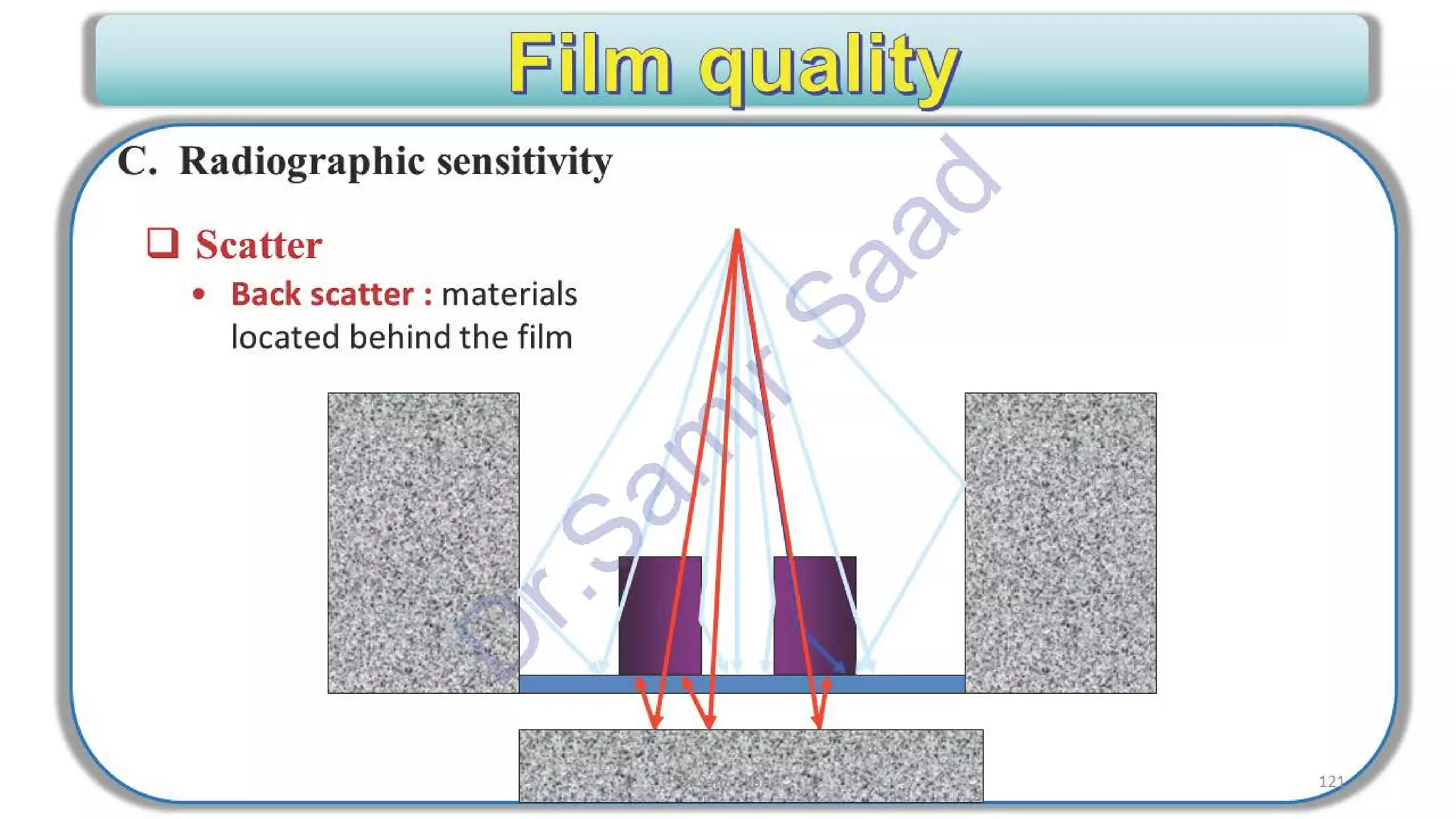 Film quality

C. Radiographic sensitivity

❑ Scatter

• Back scatter : materials located behind the film

Dr.Samir Saad

121